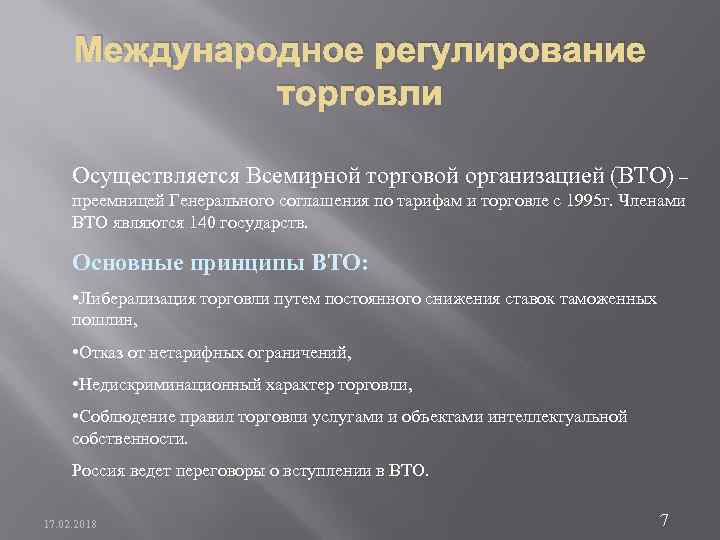 Международное регулирование торговли

Осуществляется Всемирной торговой организацией (ВТО) – преемницей Генерального соглашения по тарифам и торговле с 1995г. Членами ВТО являются 140 государств.

Основные принципы ВТО:

•Либерализация торговли путем постоянного снижения ставок таможенных пошлин,

•Отказ от нетарифных ограничений,

•Недискриминационный характер торговли,

•Соблюдение правил торговли услугами и объектами интеллектуальной собственности.

Россия ведет переговоры о вступлении в ВТО.

17.02.2018

7